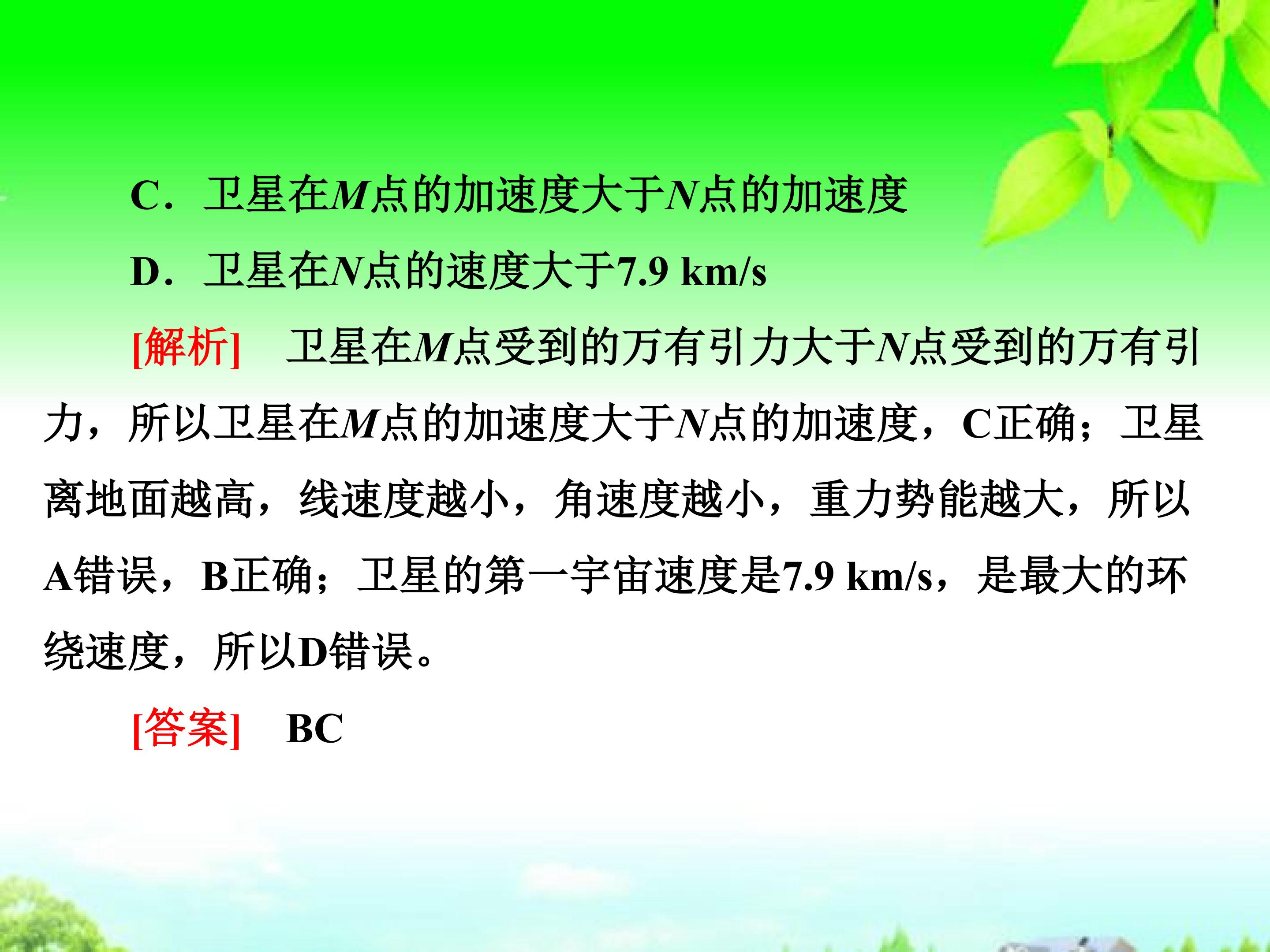 C．卫星在$M$点的加速度大于$N$点的加速度

D．卫星在$N$点的速度大于7.9 km/s

[解析]　卫星在$M$点受到的万有引力大于$N$点受到的万有引力，所以卫星在$M$点的加速度大于$N$点的加速度，C正确；卫星离地面越高，线速度越小，角速度越小，重力势能越大，所以A错误，B正确；卫星的第一宇宙速度是7.9 km/s，是最大的环绕速度，所以D错误。

[答案]　BC